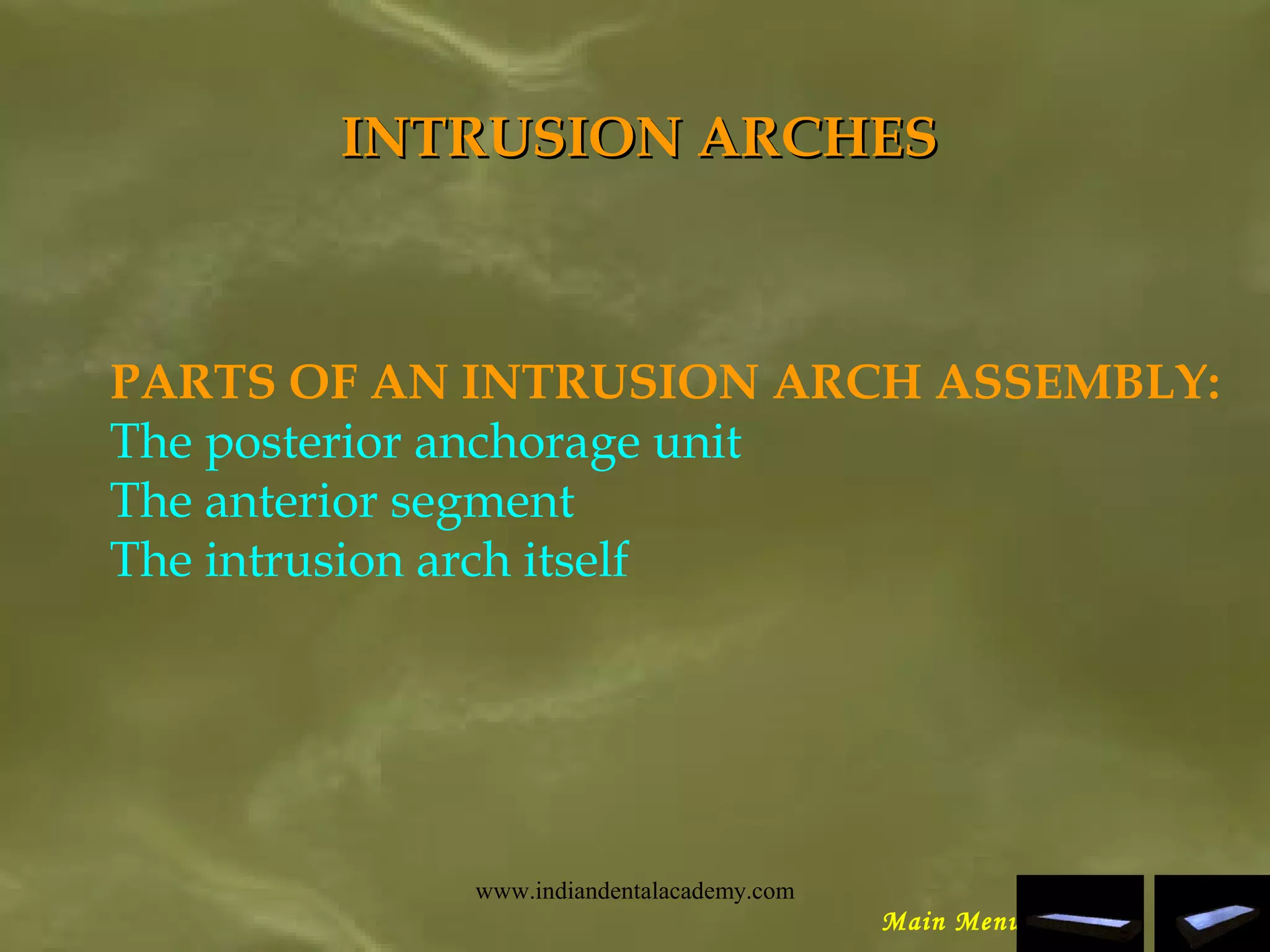 INTRUSION ARCHES

PARTS OF AN INTRUSION ARCH ASSEMBLY:
The posterior anchorage unit
The anterior segment
The intrusion arch itself

www.indiandentalacademy.com

Main Menu